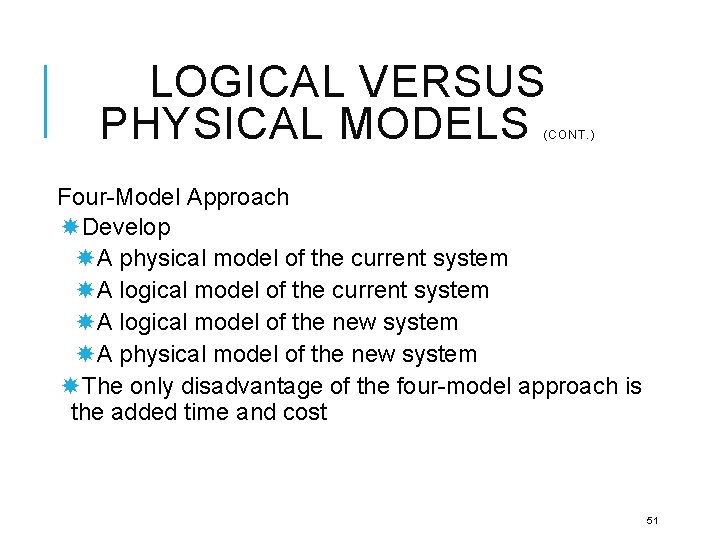 LOGICAL VERSUS PHYSICAL MODELS (CONT.)

Four-Model Approach

Develop

A physical model of the current system

A logical model of the current system

A logical model of the new system

A physical model of the new system

The only disadvantage of the four-model approach is the added time and cost

51